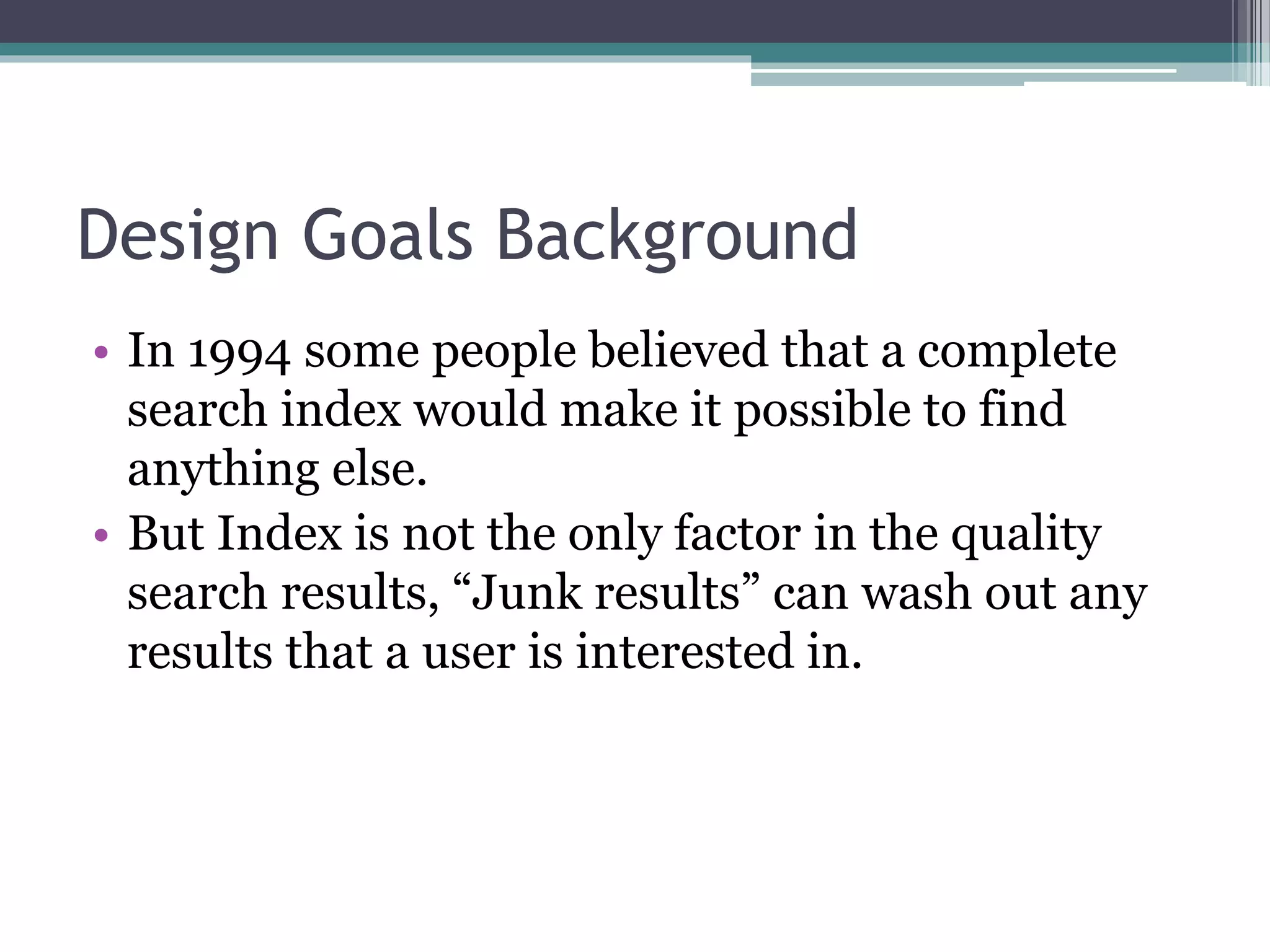 Design Goals Background

• In 1994 some people believed that a complete search index would make it possible to find anything else.
• But Index is not the only factor in the quality search results, “Junk results” can wash out any results that a user is interested in.